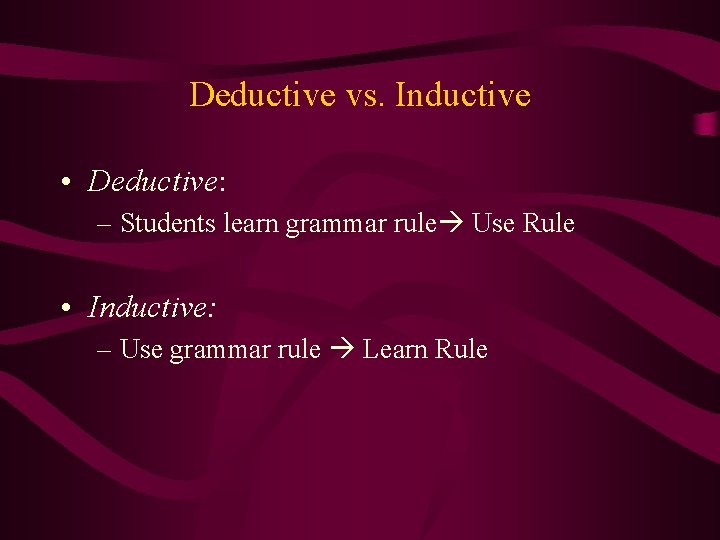 Deductive vs. Inductive

• Deductive:
– Students learn grammar rule→ Use Rule

• Inductive:
– Use grammar rule → Learn Rule